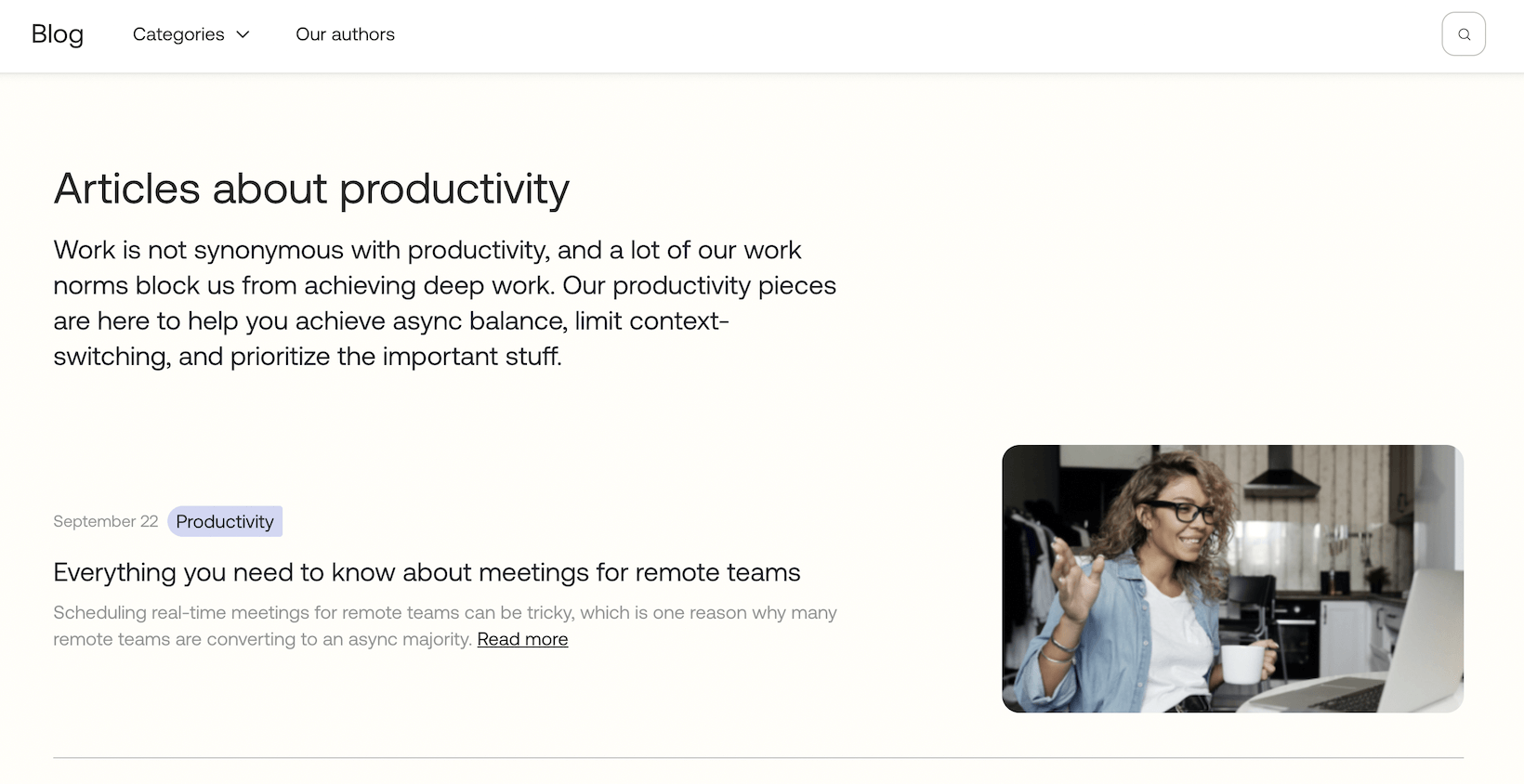 Blog Categories Our authors

Articles about productivity

Work is not synonymous with productivity, and a lot of our work norms block us from achieving deep work. Our productivity pieces are here to help you achieve async balance, limit context-switching, and prioritize the important stuff.

September 22 Productivity

Everything you need to know about meetings for remote teams

Scheduling real-time meetings for remote teams can be tricky, which is one reason why many remote teams are converting to an async majority. Read more